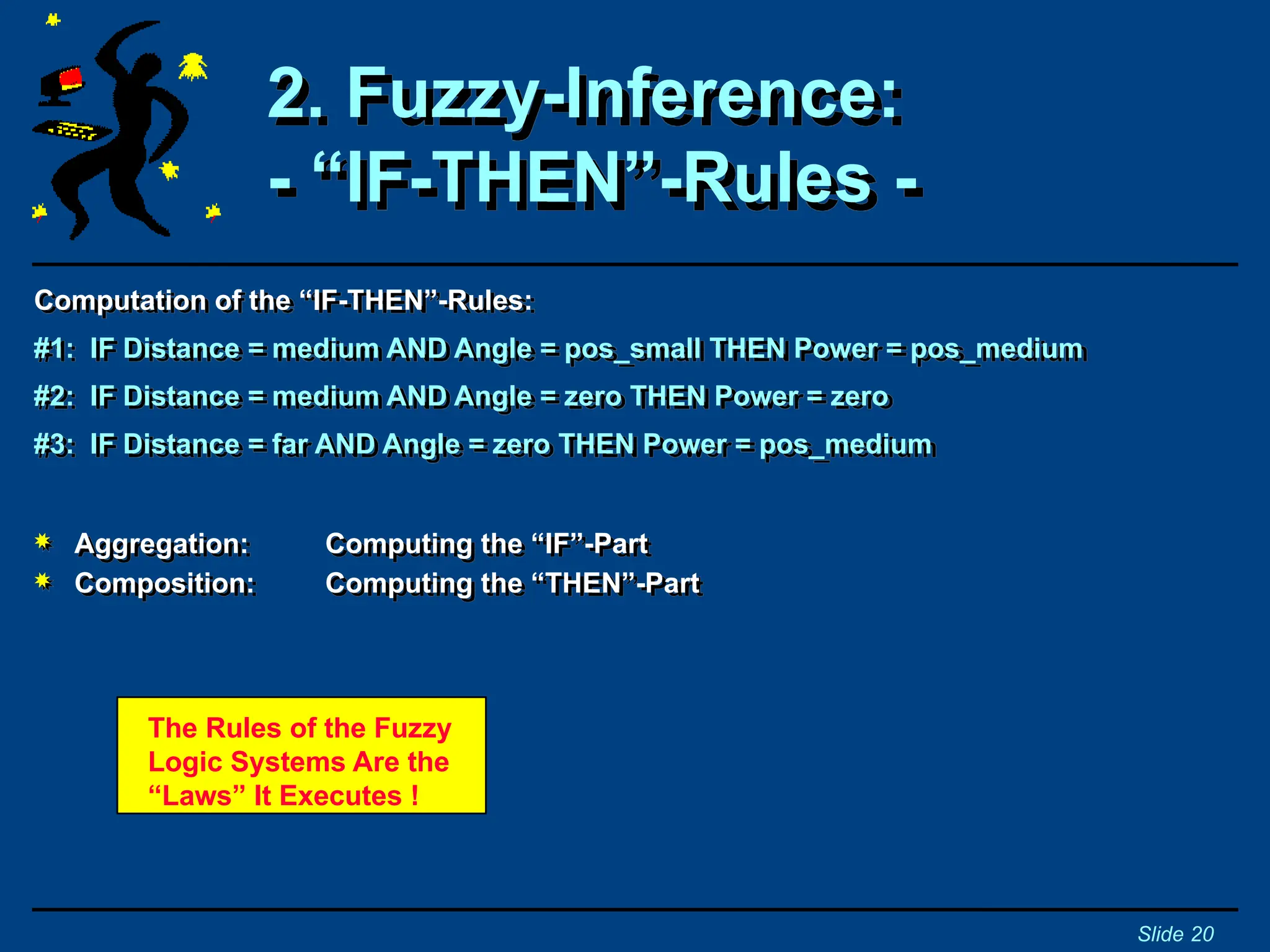 2. Fuzzy-Inference:
- “IF-THEN”-Rules -

Computation of the “IF-THEN”-Rules:

#1: IF Distance = medium AND Angle = pos_small THEN Power = pos_medium

#2: IF Distance = medium AND Angle = zero THEN Power = zero

#3: IF Distance = far AND Angle = zero THEN Power = pos_medium

Aggregation: Computing the “IF”-Part

Composition: Computing the “THEN”-Part

The Rules of the Fuzzy Logic Systems Are the “Laws” It Executes !

Slide 20